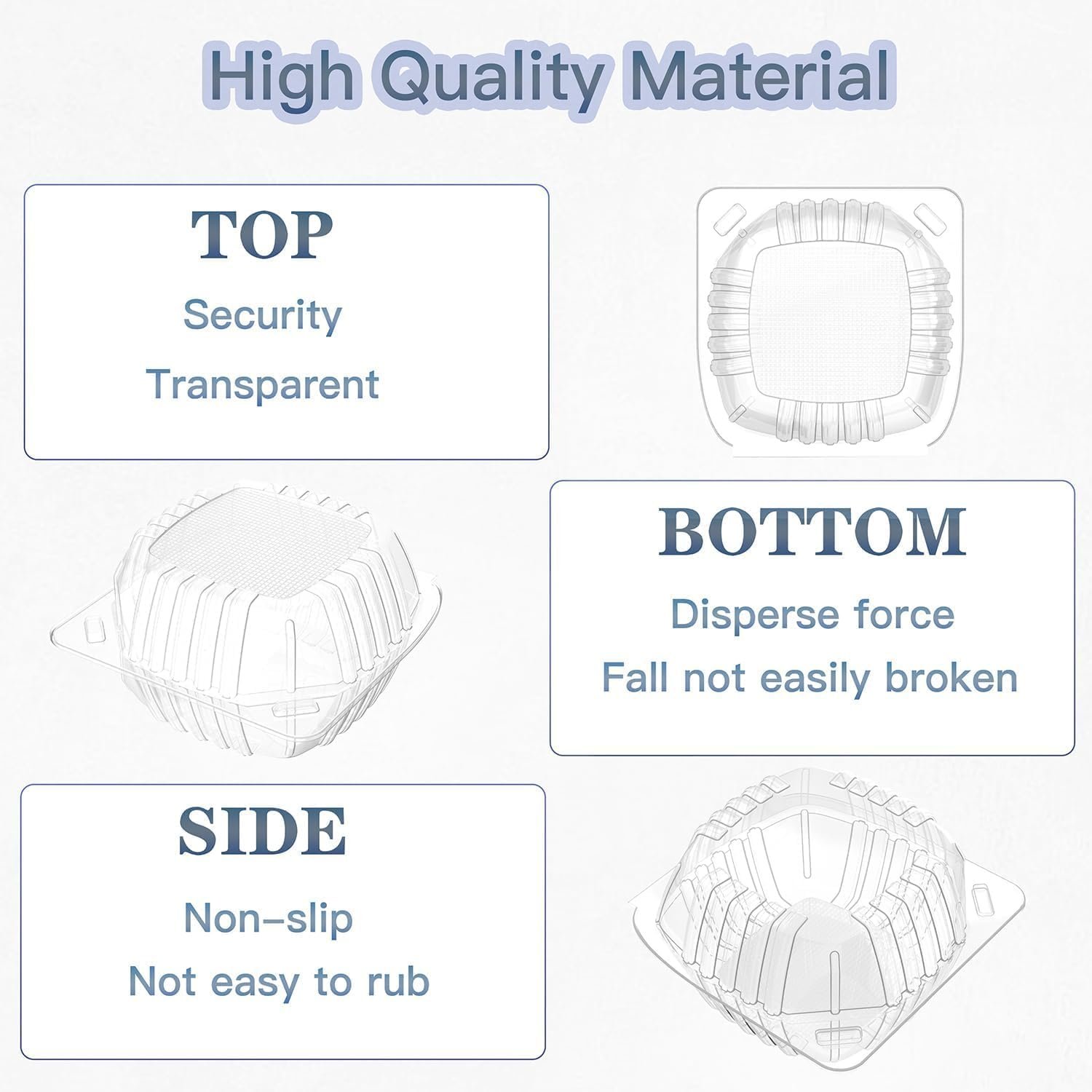 High Quality Material

TOP

Security

Transparent

BOTTOM

Disperse force

Fall not easily broken

SIDE

Non-slip

Not easy to rub